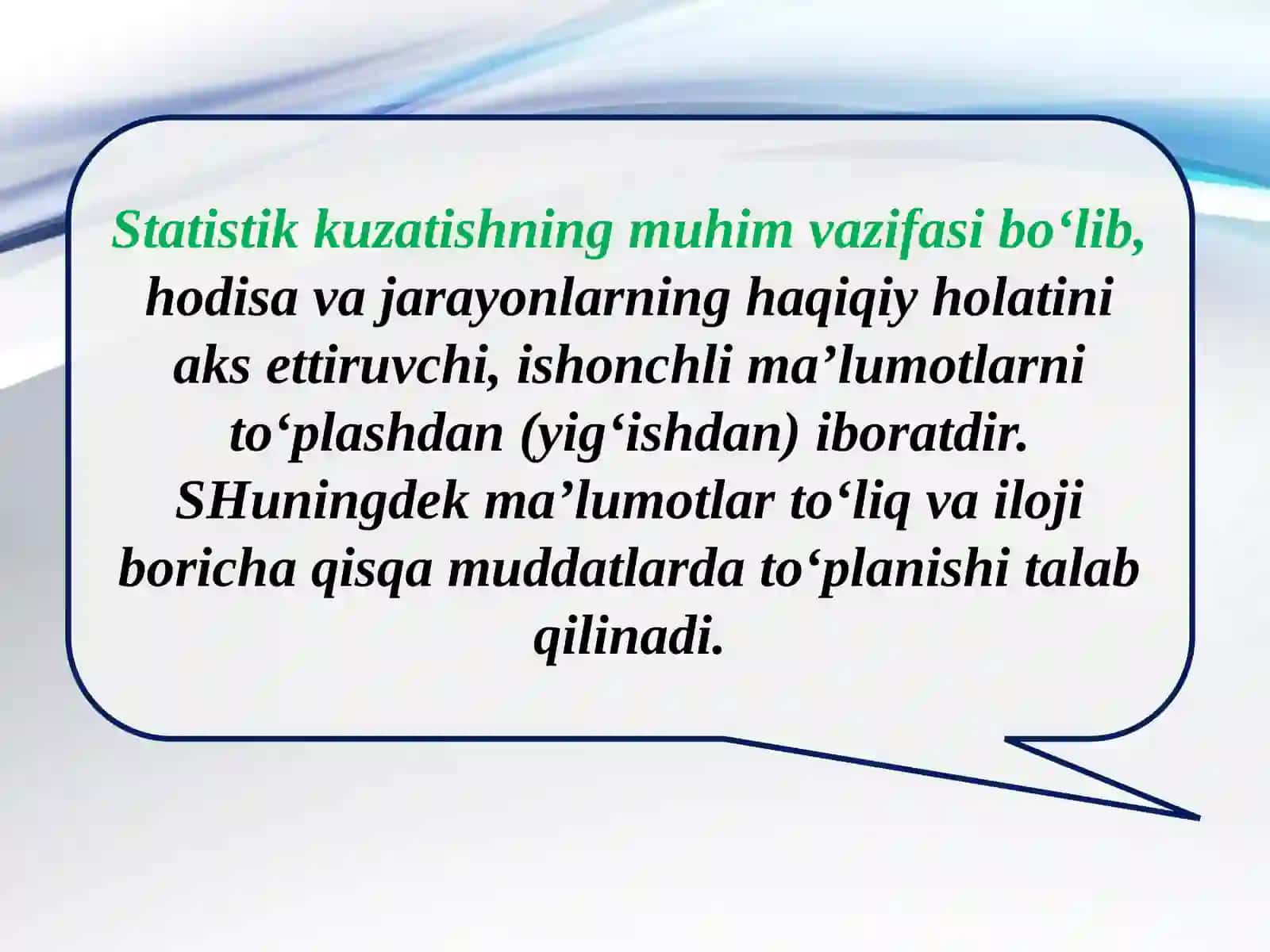 Statistik kuzatishning muhim vazifasi bo‘lib, hodisa va jarayonlarning haqiqiy holatini aks ettiruvchi, ishonchli ma’lumotlarni to‘plashdan (yig‘ishdan) iboratdir. SHuningdek ma’lumotlar to‘liq va iloji boricha qisqa muddatlarda to‘planishi talab qilinadi.